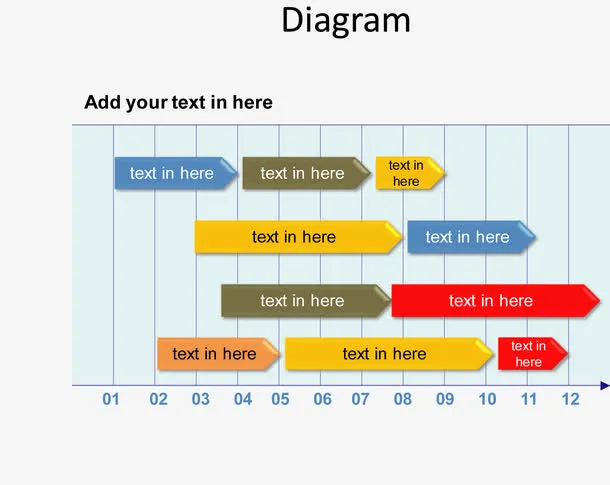 Diagram

Add your text in here

text in here

text in here

text in here

text in here

text in here

text in here

text in here

text in here

text in here

text in here

01 02 03 04 05 06 07 08 09 10 11 12